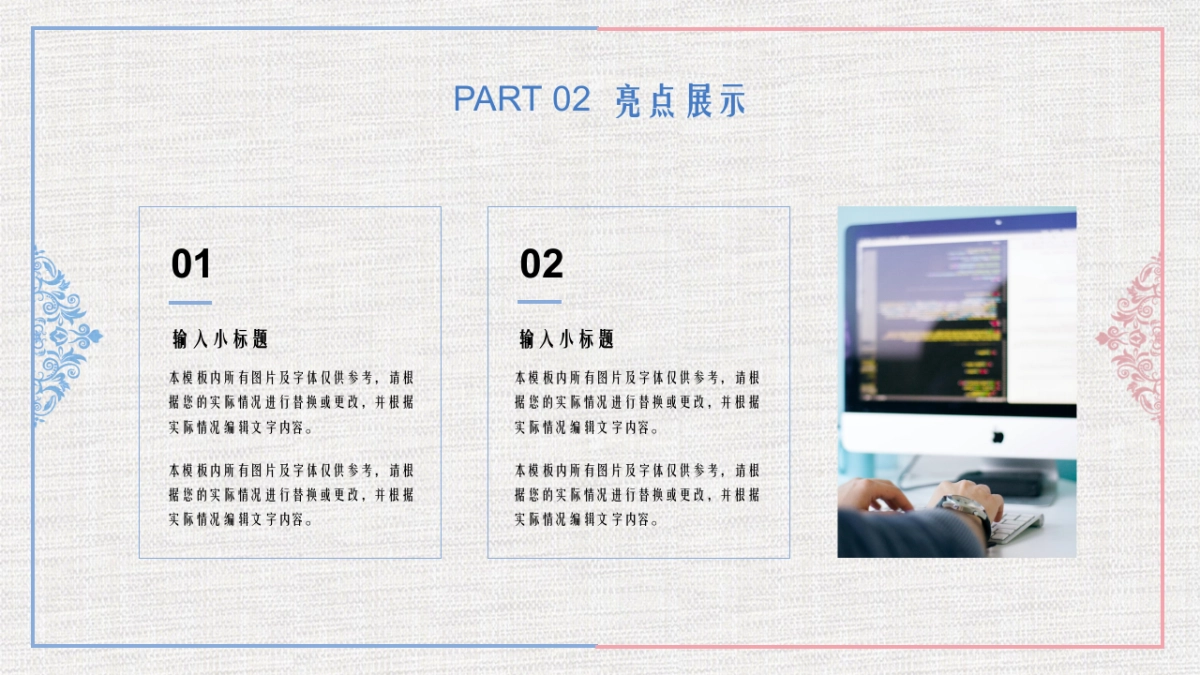 PART 02 亮点展示

01

输入小标题

本模板内所有图片及字体仅供参考，请根据您的实际情况进行替换或更改，并根据实际情况编辑文字内容。

本模板内所有图片及字体仅供参考，请根据您的实际情况进行替换或更改，并根据实际情况编辑文字内容。

02

输入小标题

本模板内所有图片及字体仅供参考，请根据您的实际情况进行替换或更改，并根据实际情况编辑文字内容。

本模板内所有图片及字体仅供参考，请根据您的实际情况进行替换或更改，并根据实际情况编辑文字内容。